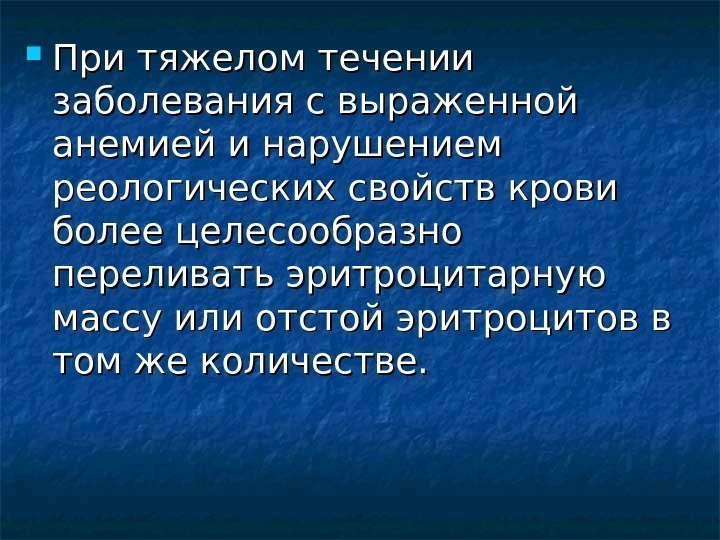 При тяжелом течении заболевания с выраженной анемией и нарушением реологических свойств крови более целесообразно переливать эритроцитарную массу или отстой эритроцитов в том же количестве.